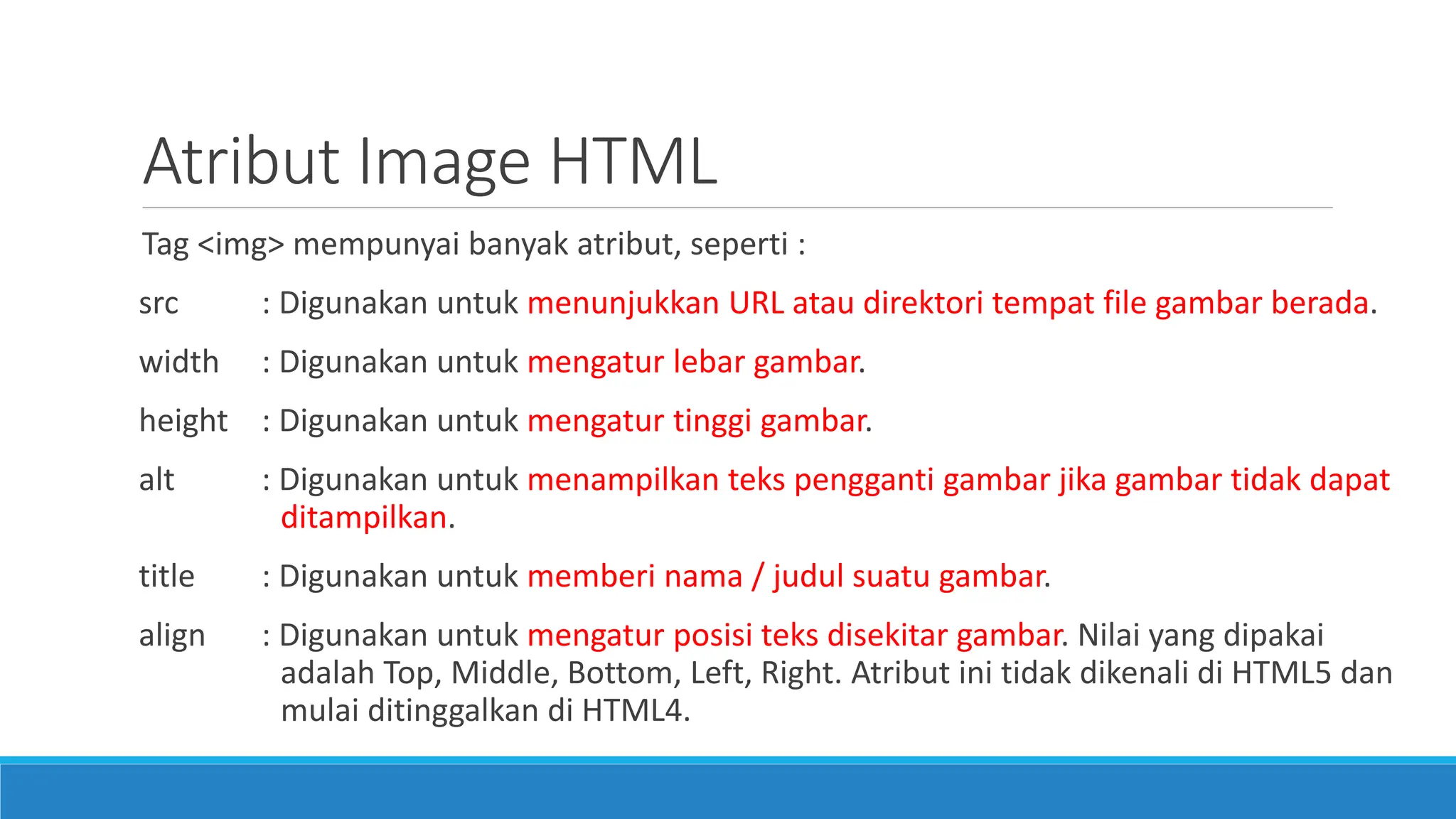 Atribut Image HTML

Tag <img> mempunyai banyak atribut, seperti :

src : Digunakan untuk menunjukkan URL atau direktori tempat file gambar berada.

width : Digunakan untuk mengatur lebar gambar.

height : Digunakan untuk mengatur tinggi gambar.

alt : Digunakan untuk menampilkan teks pengganti gambar jika gambar tidak dapat ditampilkan.

title : Digunakan untuk memberi nama / judul suatu gambar.

align : Digunakan untuk mengatur posisi teks disekitar gambar. Nilai yang dipakai adalah Top, Middle, Bottom, Left, Right. Atribut ini tidak dikenali di HTML5 dan mulai ditinggalkan di HTML4.